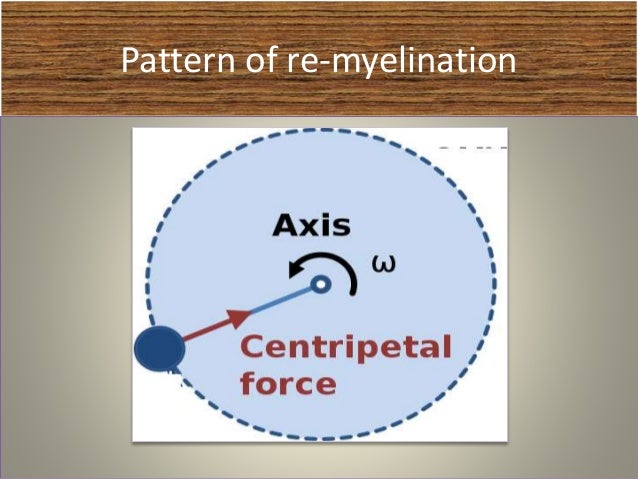 Pattern of re-myelination

Axis

$\omega$

Centripetal force